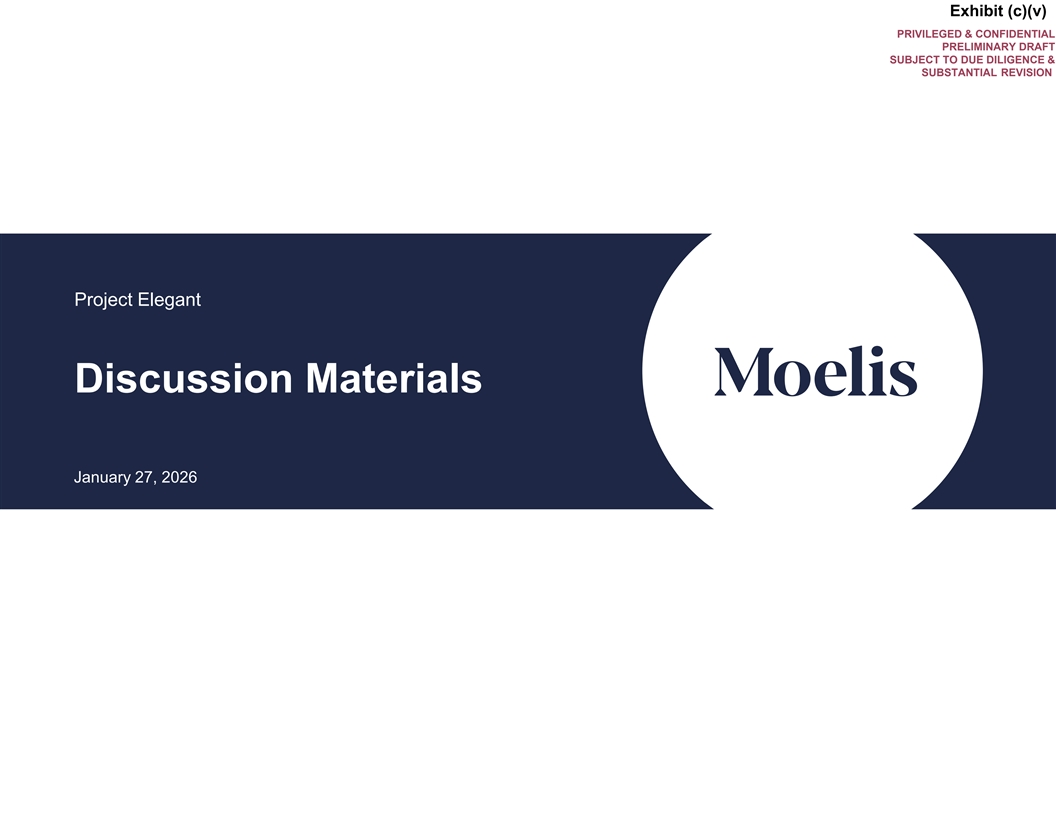 Exhibit (c)(v)

PRIVILEGED & CONFIDENTIAL
PRELIMINARY DRAFT
SUBJECT TO DUE DILIGENCE & SUBSTANTIAL REVISION

Project Elegant

Discussion Materials

January 27, 2026

Moelis